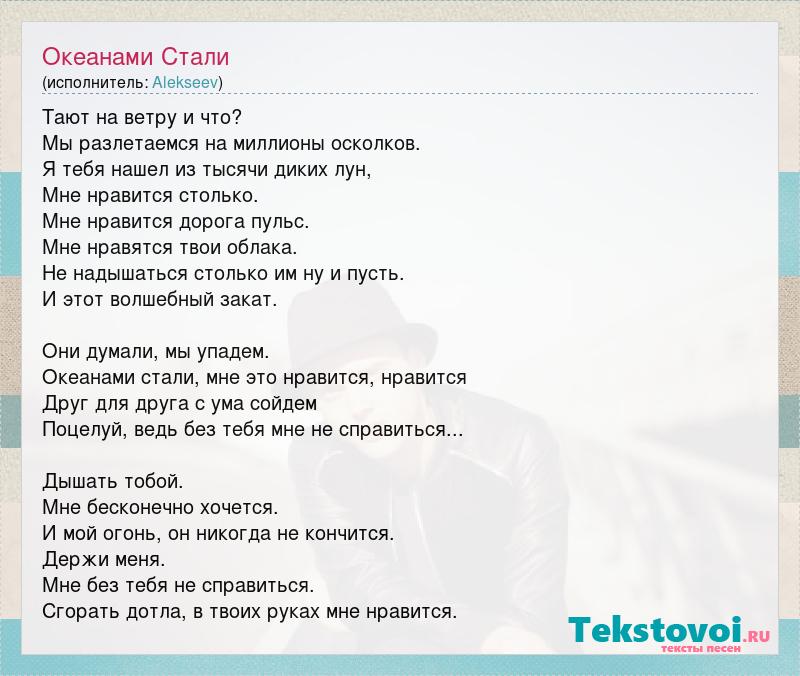 Океанами Стали
(исполнитель: Alekseev)

Тают на ветру и что?
Мы разлетаемся на миллионы осколков.
Я тебя нашел из тысячи диких лун,
Мне нравится столько.
Мне нравится дорога пульс.
Мне нравятся твои облака.
Не надышаться столько им ну и пусть.
И этот волшебный закат.

Они думали, мы упадем.
Океанами стали, мне это нравится, нравится
Друг для друга с ума сойдем
Поцелуй, ведь без тебя мне не справиться...

Дышать тобой.
Мне бесконечно хочется.
И мой огонь, он никогда не кончится.
Держи меня.
Мне без тебя не справиться.
Сгорать дотла, в твоих руках мне нравится.

Tekstovoi.RU
тексты песен